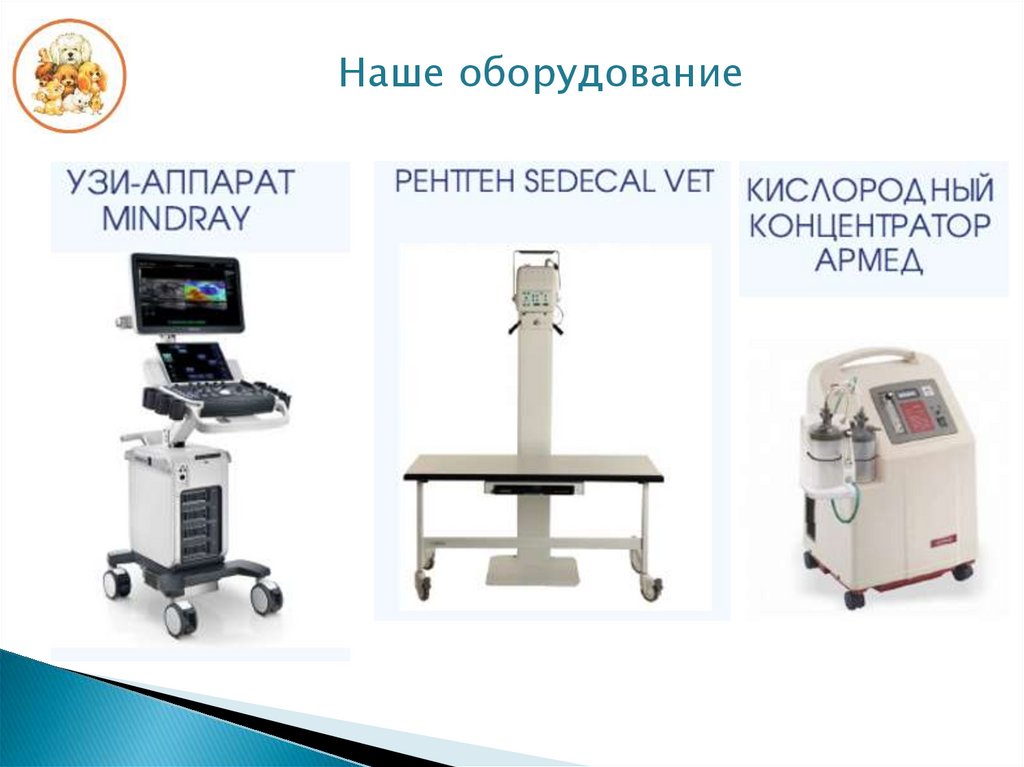 Наше оборудование

УЗИ-АППАРАТ MINDRAY

РЕНТГЕН SEDECAL VET

КИСЛОРОДНЫЙ КОНЦЕНТРАТОР АРМЕД